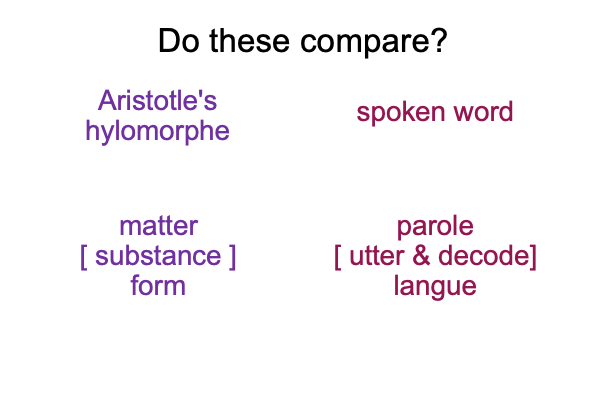 Do these compare?

Aristotle's hylomorphe

matter
[ substance ]
form

spoken word

parole
[ utter & decode]
langue